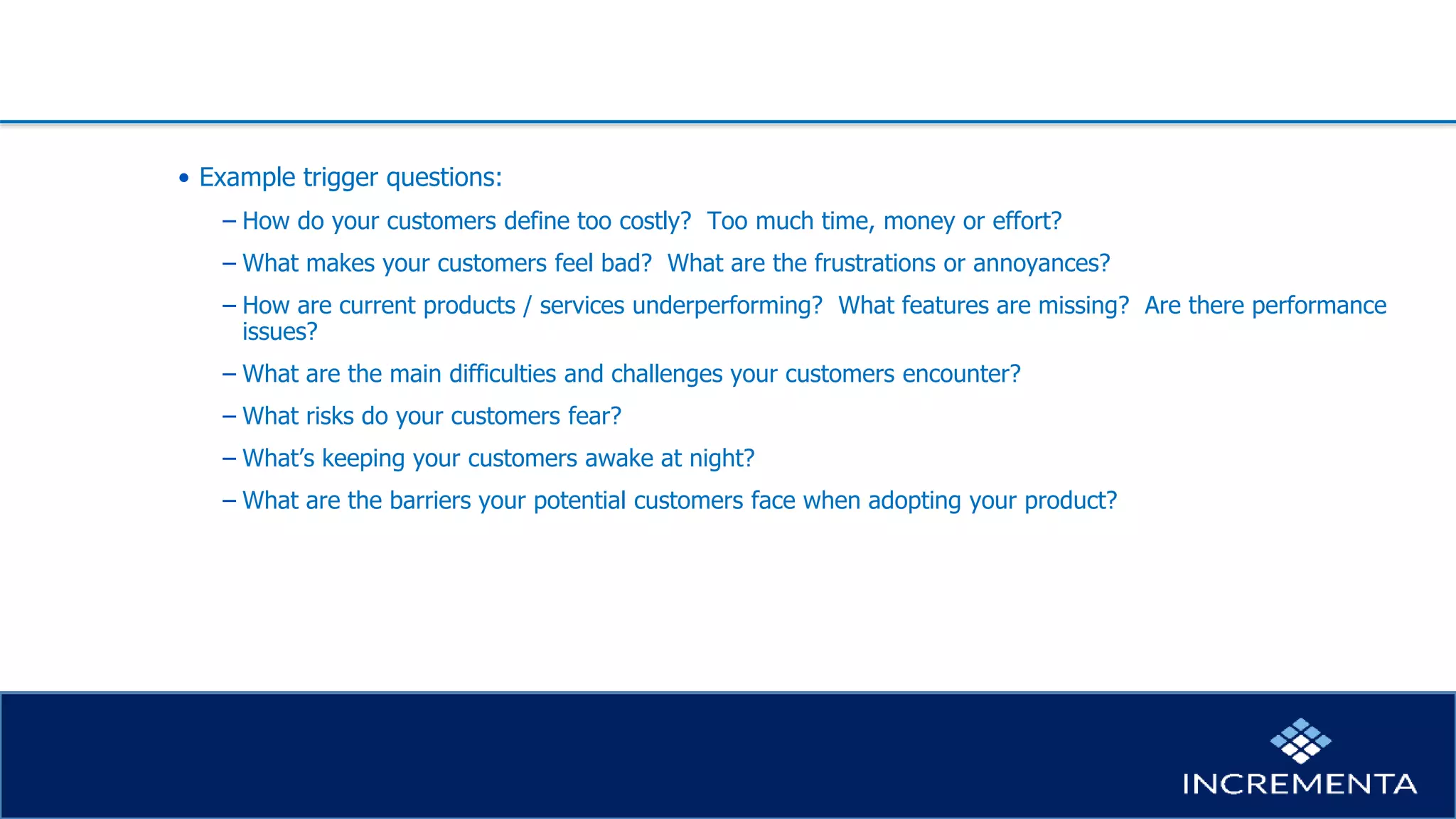 • Example trigger questions:

– How do your customers define too costly? Too much time, money or effort?

– What makes your customers feel bad? What are the frustrations or annoyances?

– How are current products / services underperforming? What features are missing? Are there performance issues?

– What are the main difficulties and challenges your customers encounter?

– What risks do your customers fear?

– What's keeping your customers awake at night?

– What are the barriers your potential customers face when adopting your product?

INCREMENTA